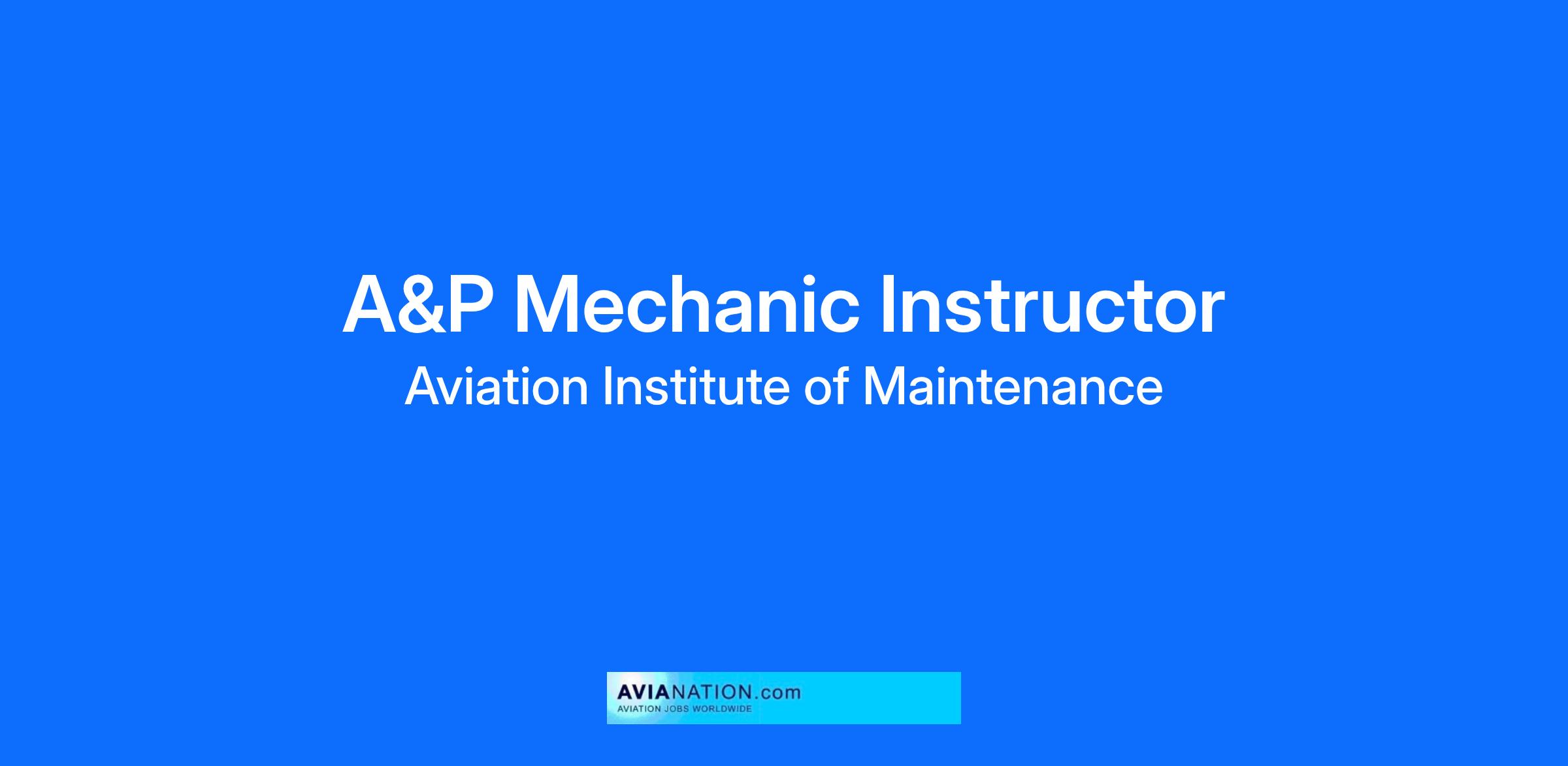 A&P Mechanic Instructor
Aviation Institute of Maintenance

AVIANATION.com
AVIATION JOBS WORLDWIDE